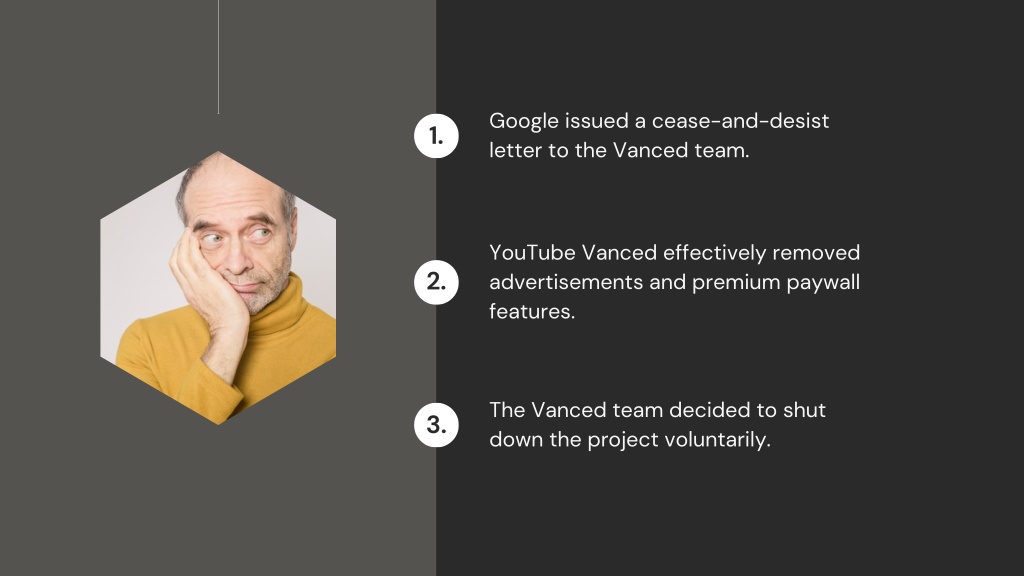 1. Google issued a cease-and-desist letter to the Vanced team.

2. YouTube Vanced effectively removed advertisements and premium paywall features.

3. The Vanced team decided to shut down the project voluntarily.